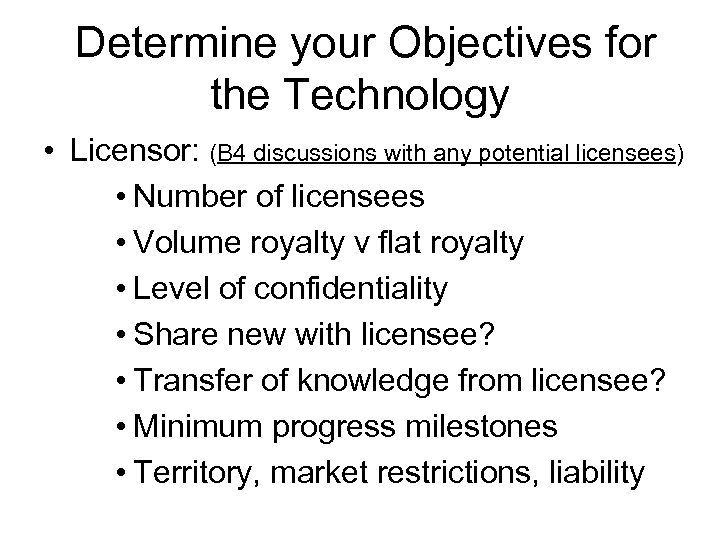 Determine your Objectives for the Technology

• Licensor: (B4 discussions with any potential licensees)
  • Number of licensees
  • Volume royalty v flat royalty
  • Level of confidentiality
  • Share new with licensee?
  • Transfer of knowledge from licensee?
  • Minimum progress milestones
  • Territory, market restrictions, liability